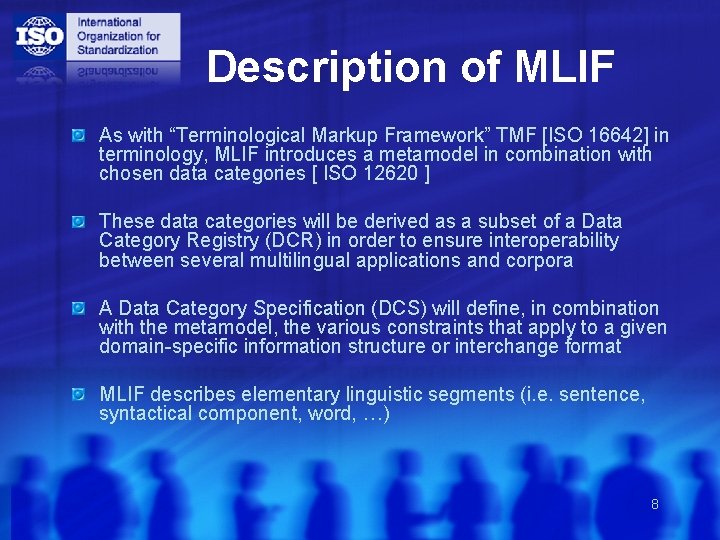 ISO International Organization for Standardization

Description of MLIF

As with “Terminological Markup Framework” TMF [ISO 16642] in terminology, MLIF introduces a metamodel in combination with chosen data categories [ ISO 12620 ]

These data categories will be derived as a subset of a Data Category Registry (DCR) in order to ensure interoperability between several multilingual applications and corpora

A Data Category Specification (DCS) will define, in combination with the metamodel, the various constraints that apply to a given domain-specific information structure or interchange format

MLIF describes elementary linguistic segments (i.e. sentence, syntactical component, word, …)

8